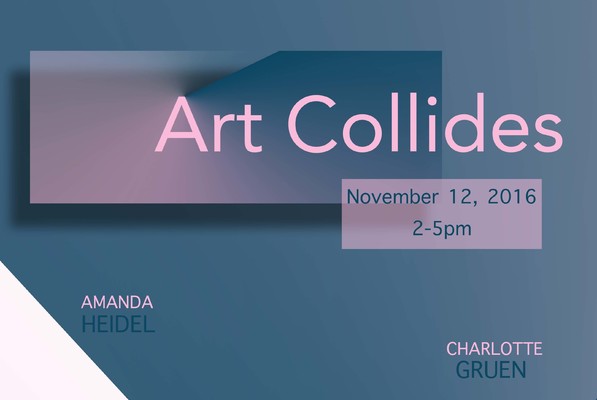 Art Collides

November 12, 2016
2-5pm

AMANDA
HEIDEL

CHARLOTTE
GRUEN